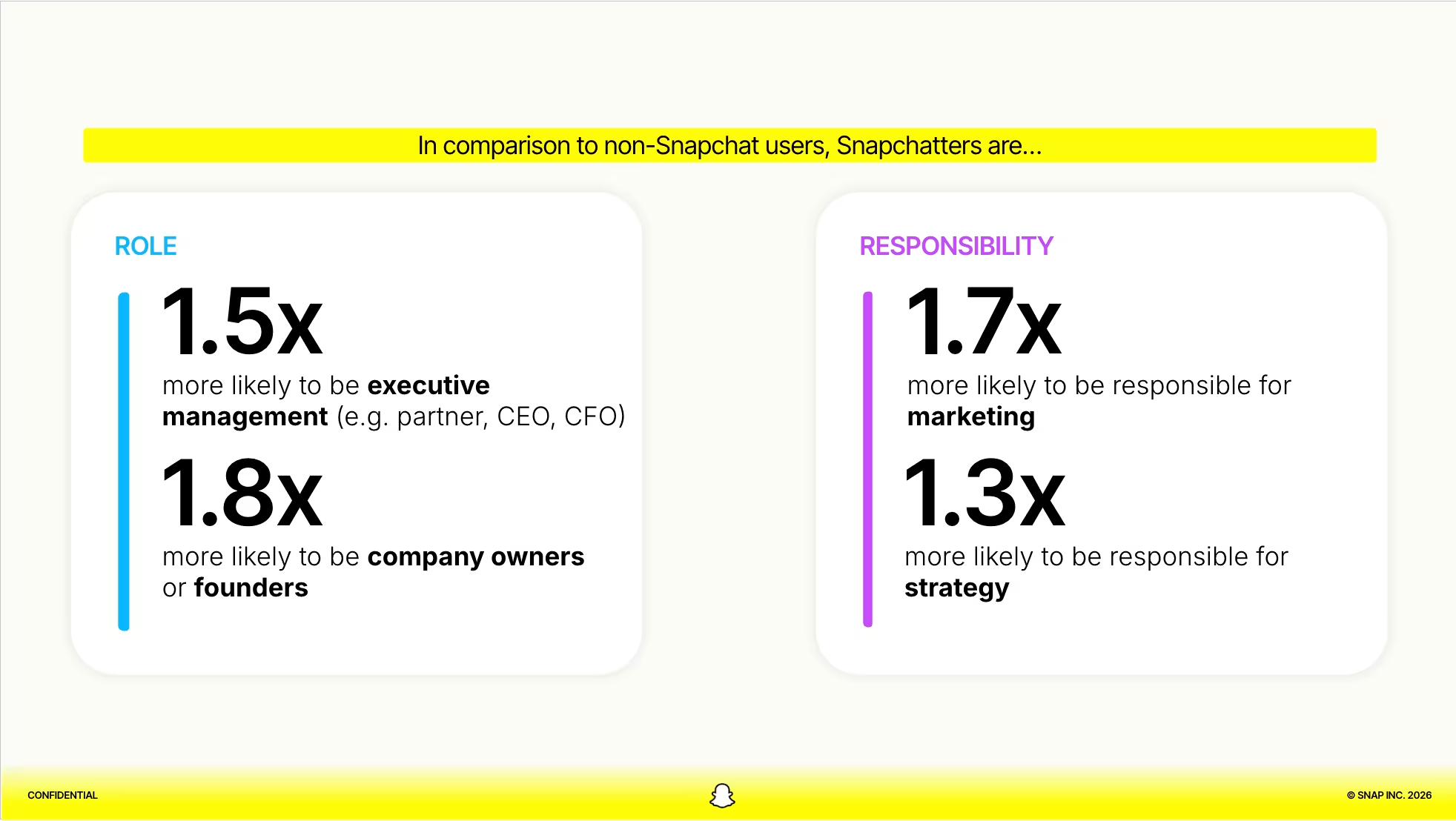 In comparison to non-Snapchat users, Snapchatters are...

ROLE

1.5x

more likely to be executive management (e.g. partner, CEO, CFO)

1.8x

more likely to be company owners or founders

RESPONSIBILITY

1.7x

more likely to be responsible for marketing

1.3x

more likely to be responsible for strategy

CONFIDENTIAL

© SNAP INC. 2026